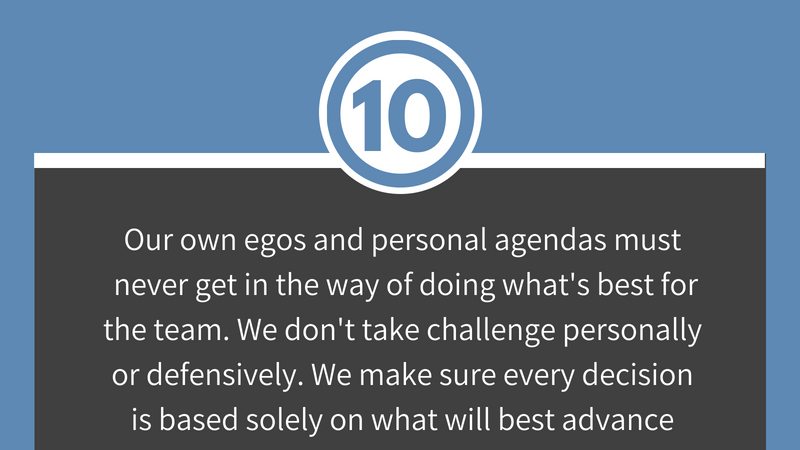 10

Our own egos and personal agendas must never get in the way of doing what's best for the team. We don't take challenge personally or defensively. We make sure every decision is based solely on what will best advance